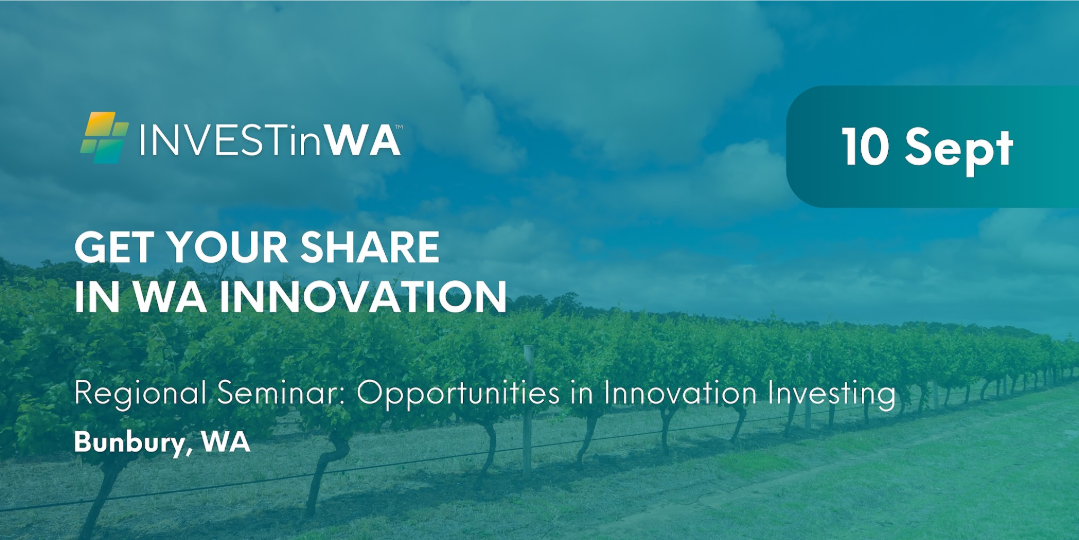 INVESTinWA™

10 Sept

GET YOUR SHARE
IN WA INNOVATION

Regional Seminar: Opportunities in Innovation Investing
Bunbury, WA